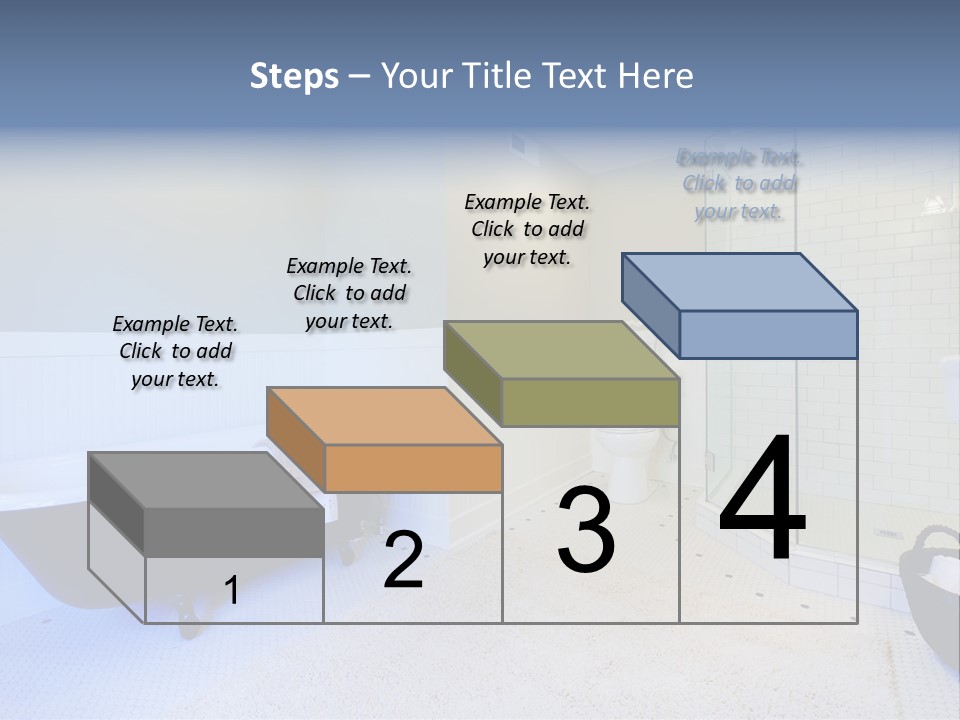 Steps – Your Title Text Here

Example Text. Click to add your text.

Example Text. Click to add your text.

Example Text. Click to add your text.

Example Text. Click to add your text.

1

2

3

4